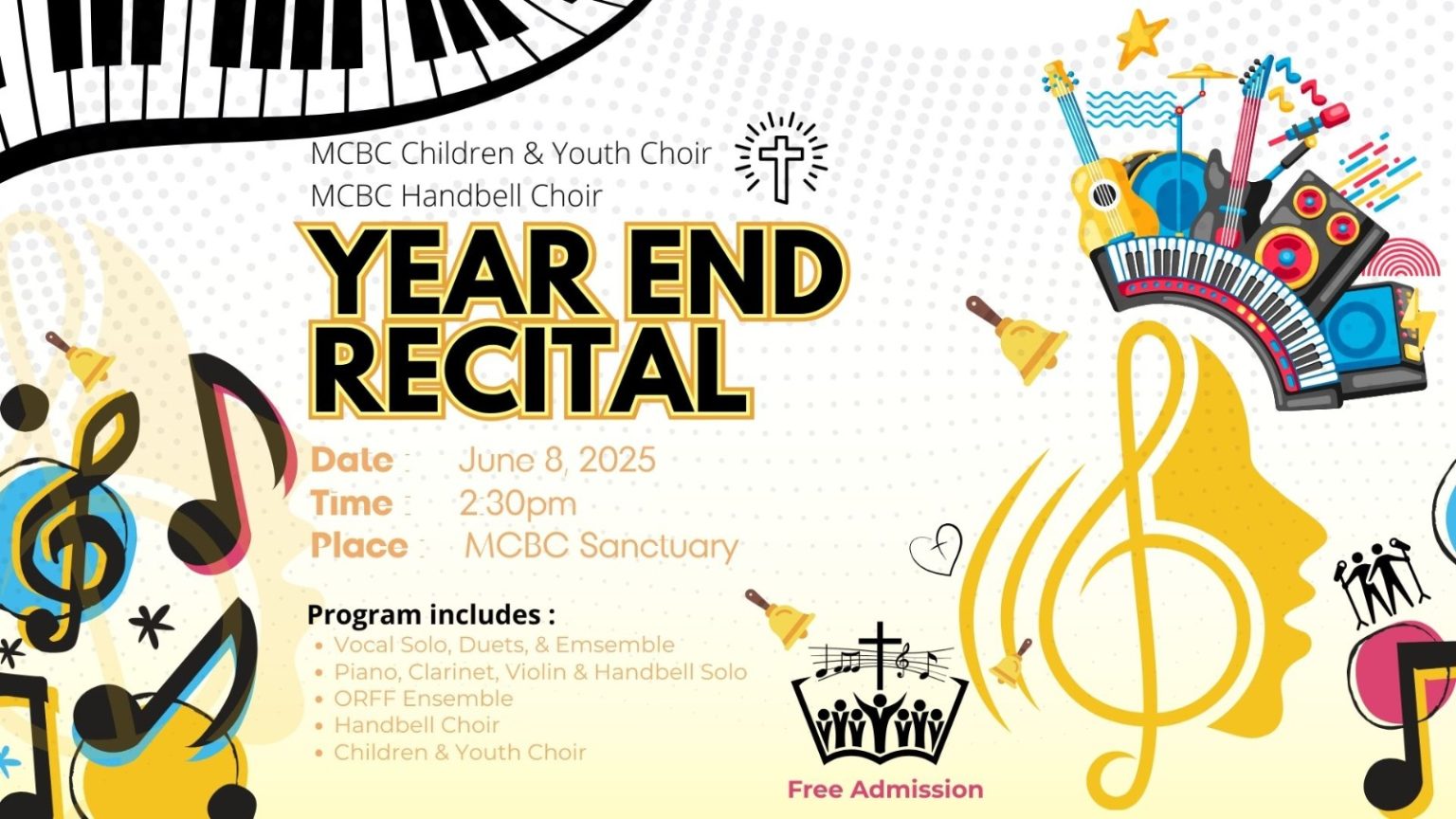 MCBC Children & Youth Choir
MCBC Handbell Choir

YEAR END RECITAL

Date : June 8, 2025
Time : 2:30pm
Place : MCBC Sanctuary

Program includes :
• Vocal Solo, Duets, & Emsemble
• Piano, Clarinet, Violin & Handbell Solo
• ORFF Ensemble
• Handbell Choir
• Children & Youth Choir

Free Admission